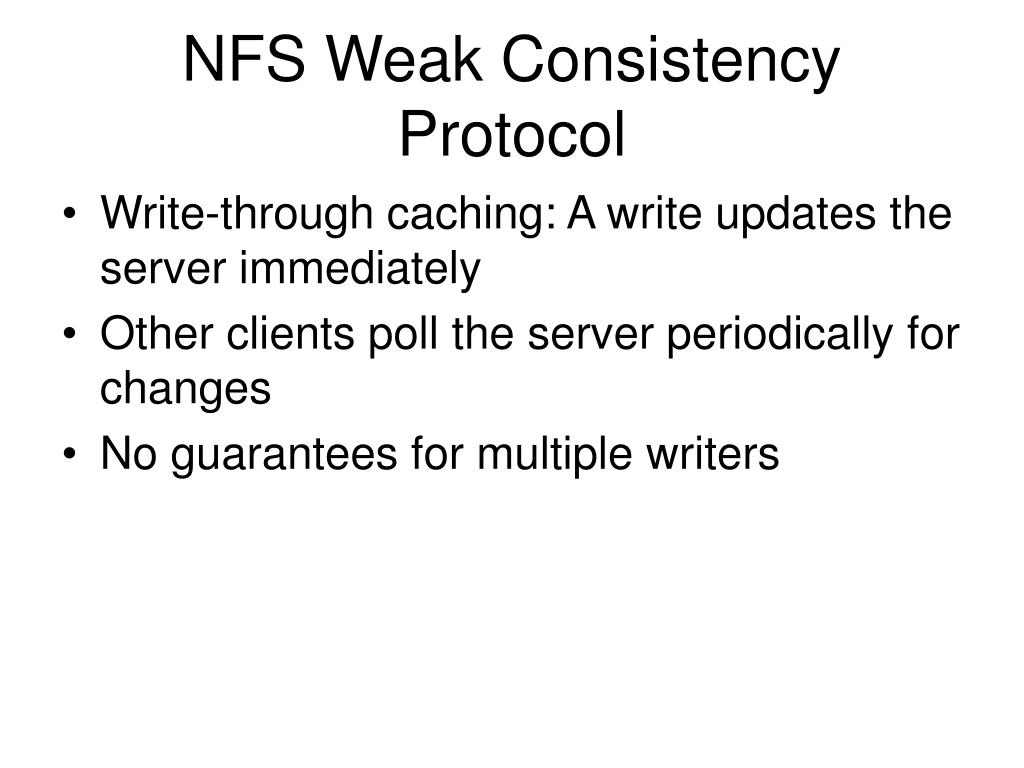 NFS Weak Consistency Protocol

• Write-through caching: A write updates the server immediately
• Other clients poll the server periodically for changes
• No guarantees for multiple writers